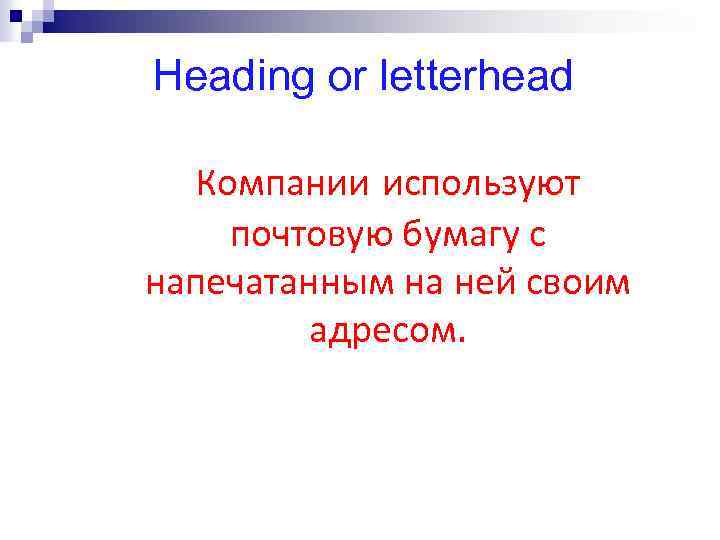 Heading or letterhead

Компании используют почтовую бумагу с напечатанным на ней своим адресом.